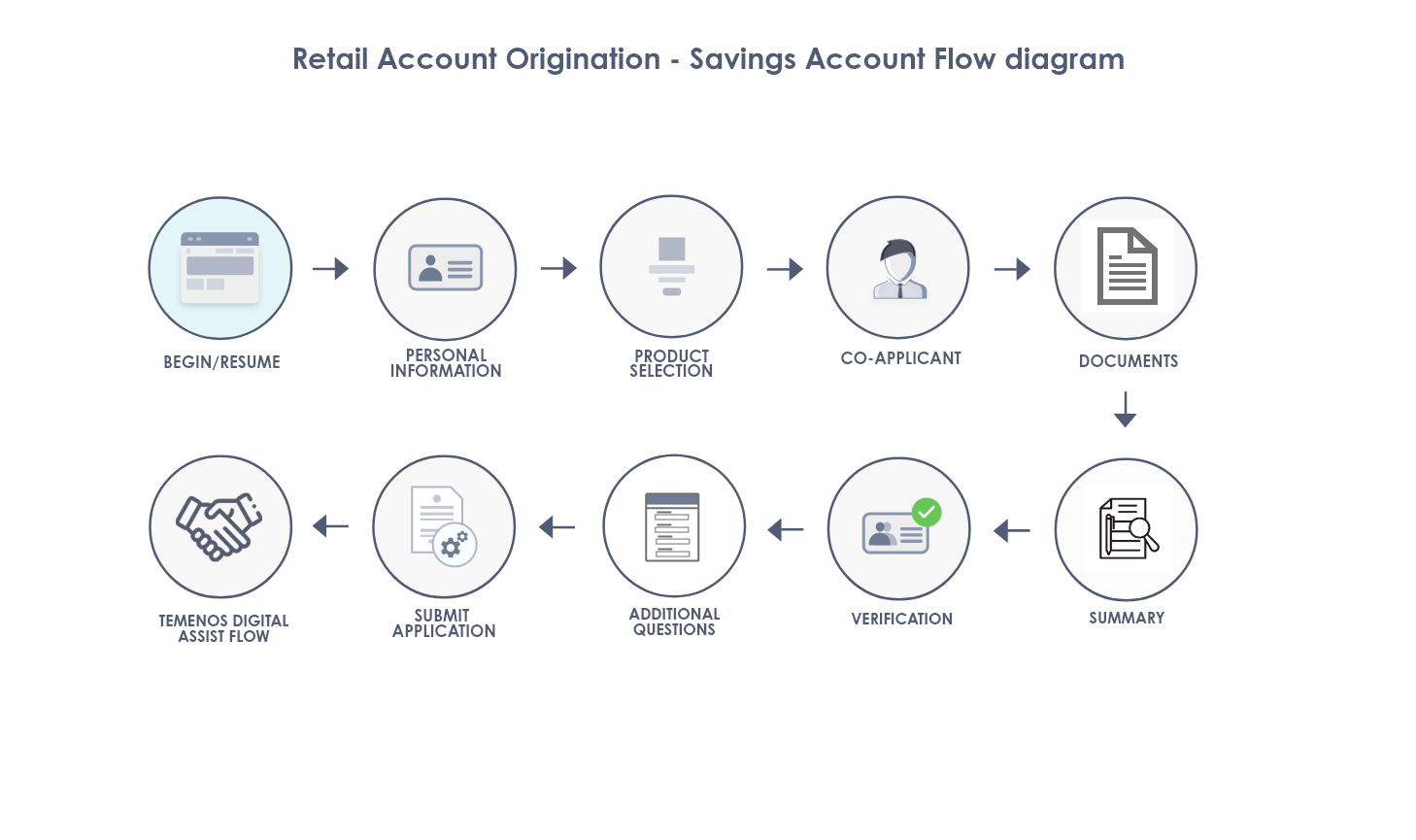 Retail Account Origination - Savings Account Flow diagram

BEGIN/RESUME

PERSONAL INFORMATION

PRODUCT SELECTION

CO-APPLICANT

DOCUMENTS

SUMMARY

VERIFICATION

ADDITIONAL QUESTIONS

SUBMIT APPLICATION

TEMENOS DIGITAL ASSIST FLOW